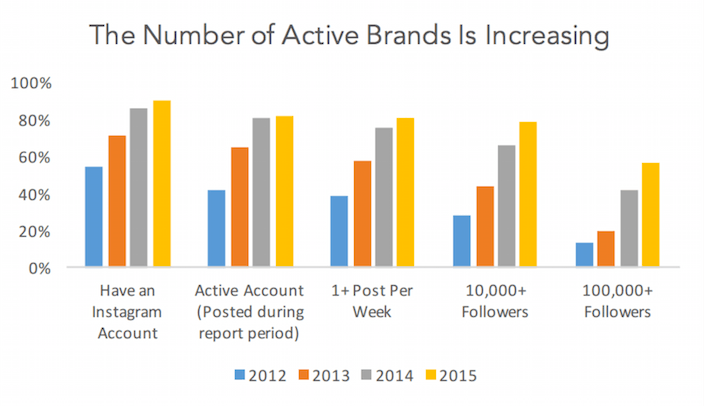 The Number of Active Brands Is Increasing

100%
80%
60%
40%
20%
0%

Have an Instagram Account

Active Account (Posted during report period)

1+ Post Per Week

10,000+ Followers

100,000+ Followers

2012 2013 2014 2015